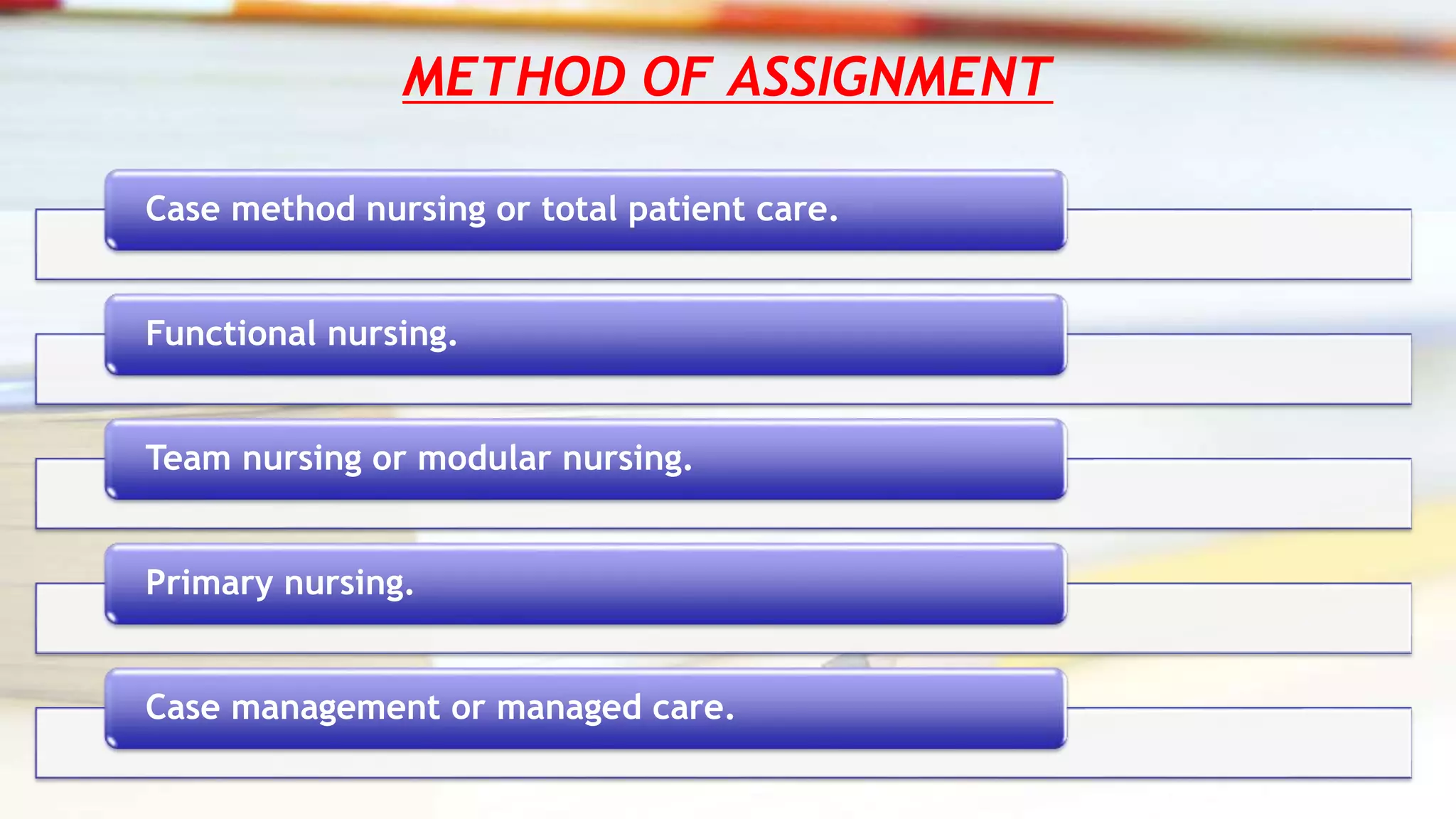 METHOD OF ASSIGNMENT

Case method nursing or total patient care.

Functional nursing.

Team nursing or modular nursing.

Primary nursing.

Case management or managed care.